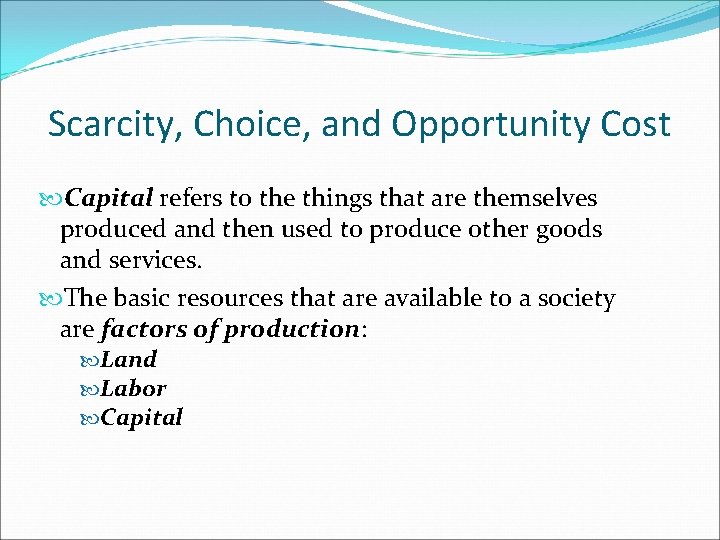 Scarcity, Choice, and Opportunity Cost

Capital refers to the things that are themselves produced and then used to produce other goods and services.

The basic resources that are available to a society are factors of production:

Land

Labor

Capital